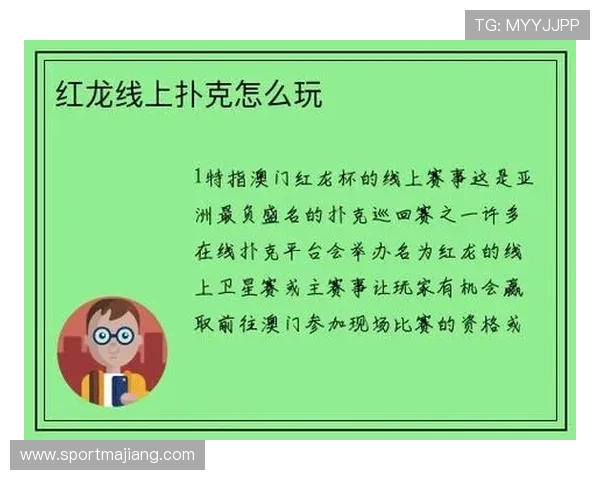 TG: MYYJJPP

红龙线上扑克怎么玩

1特指澳门红龙杯的线上赛事这是亚洲最负盛名的扑克巡回赛之一许多在线扑克平台会举办名为红龙的线上卫星赛或主赛事让玩家有机会赢取前往澳门参加现场比赛的资格或

www.sportmajiang.com